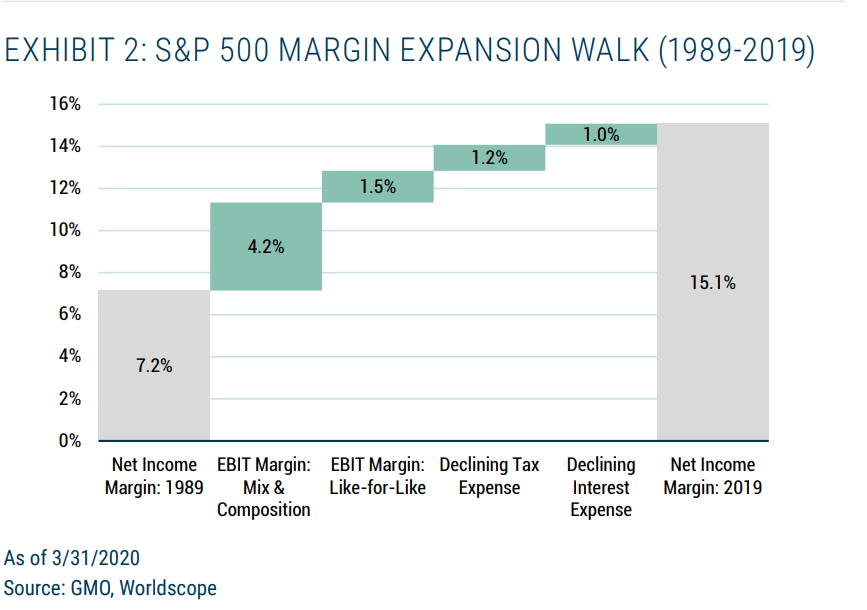 EXHIBIT 2: S&P 500 MARGIN EXPANSION WALK (1989-2019)

16%
14%
12%
10%
8%
6%
4%
2%
0%

7.2%
4.2%
1.5%
1.2%
1.0%
15.1%

Net Income Margin: 1989
EBIT Margin: Mix & Composition
EBIT Margin: Like-for-Like
Declining Tax Expense
Declining Interest Expense
Net Income Margin: 2019

As of 3/31/2020
Source: GMO, Worldscope